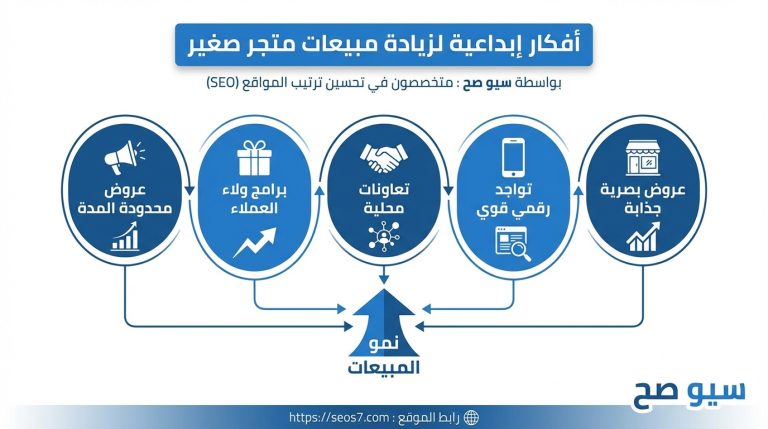 أفكار إبداعية لزيادة مبيعات متجر صغير

بواسطة سيو صح : متخصصون في تحسين ترتيب المواقع (SEO)

عروض بصرية جذابة

تواجد رقمي قوي

تعاونات محلية

برامج ولاء العملاء

عروض محدودة المدة

نمو المبيعات

سيو صح

رابط الموقع : https://seos7.com